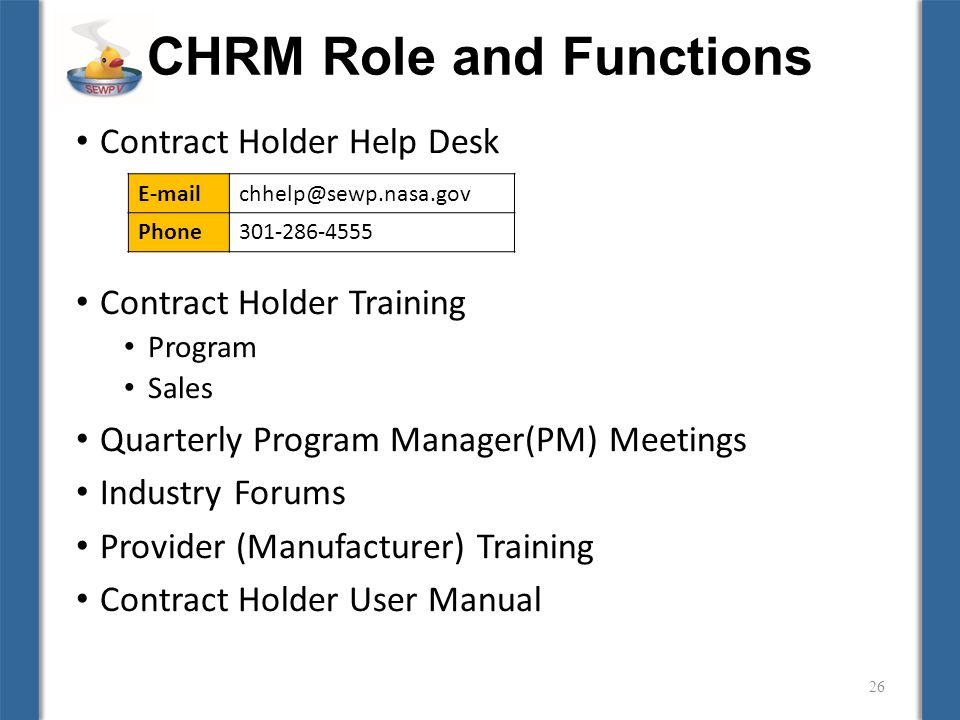 SEWP V

CHRM Role and Functions

• Contract Holder Help Desk

| E-mail | chhelp@sewp.nasa.gov |
|---|---|
| Phone | 301-286-4555 |

• Contract Holder Training
  • Program
  • Sales
• Quarterly Program Manager(PM) Meetings
• Industry Forums
• Provider (Manufacturer) Training
• Contract Holder User Manual

26